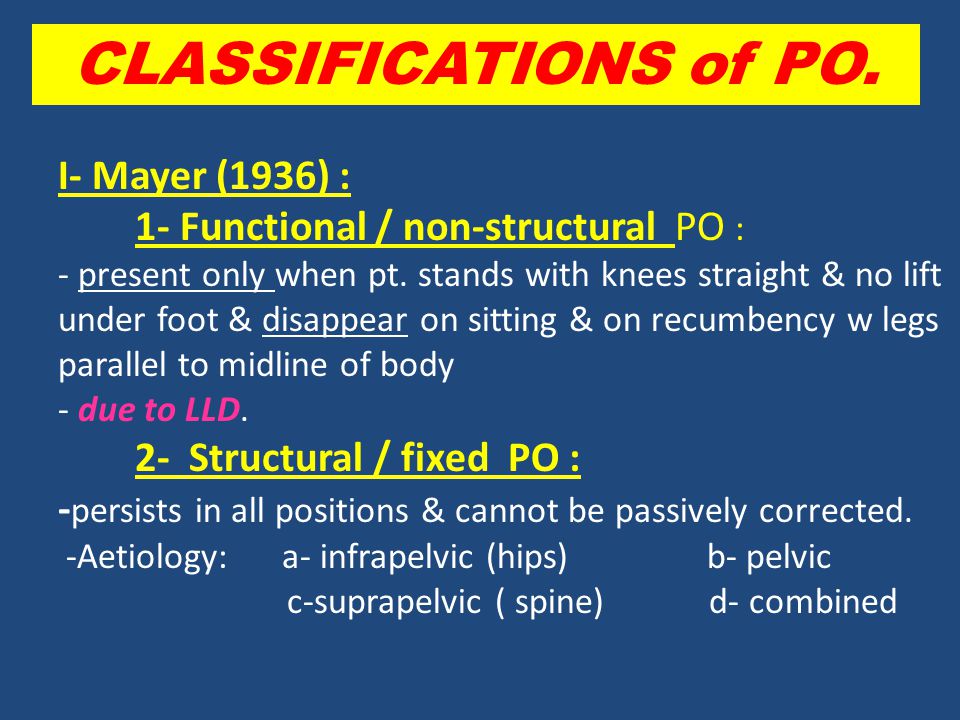 CLASSIFICATIONS of PO.

I- Mayer (1936) :

1- Functional / non-structural PO :

- present only when pt. stands with knees straight & no lift under foot & disappear on sitting & on recumbency w legs parallel to midline of body

- due to LLD.

2- Structural / fixed PO :

-persists in all positions & cannot be passively corrected.

-Aetiology: a- infrapelvic (hips) b- pelvic
c-suprapelvic ( spine) d- combined